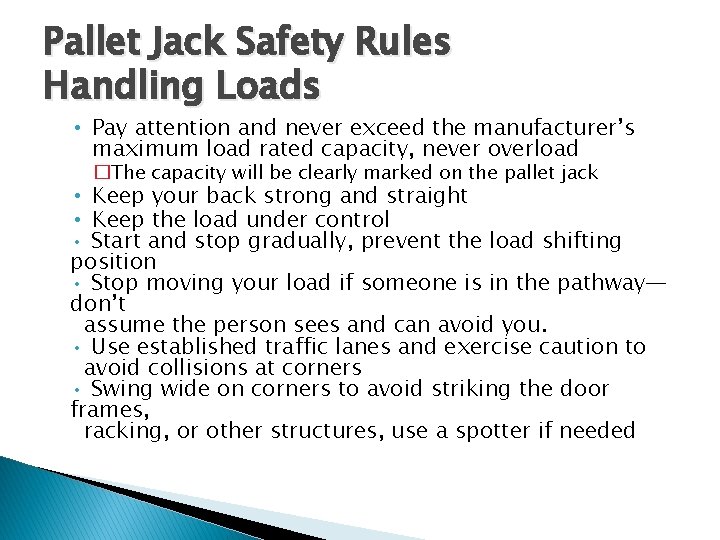 Pallet Jack Safety Rules
Handling Loads

• Pay attention and never exceed the manufacturer's maximum load rated capacity, never overload
□The capacity will be clearly marked on the pallet jack
• Keep your back strong and straight
• Keep the load under control
• Start and stop gradually, prevent the load shifting position
• Stop moving your load if someone is in the pathway—don't
assume the person sees and can avoid you.
• Use established traffic lanes and exercise caution to avoid collisions at corners
• Swing wide on corners to avoid striking the door frames,
racking, or other structures, use a spotter if needed